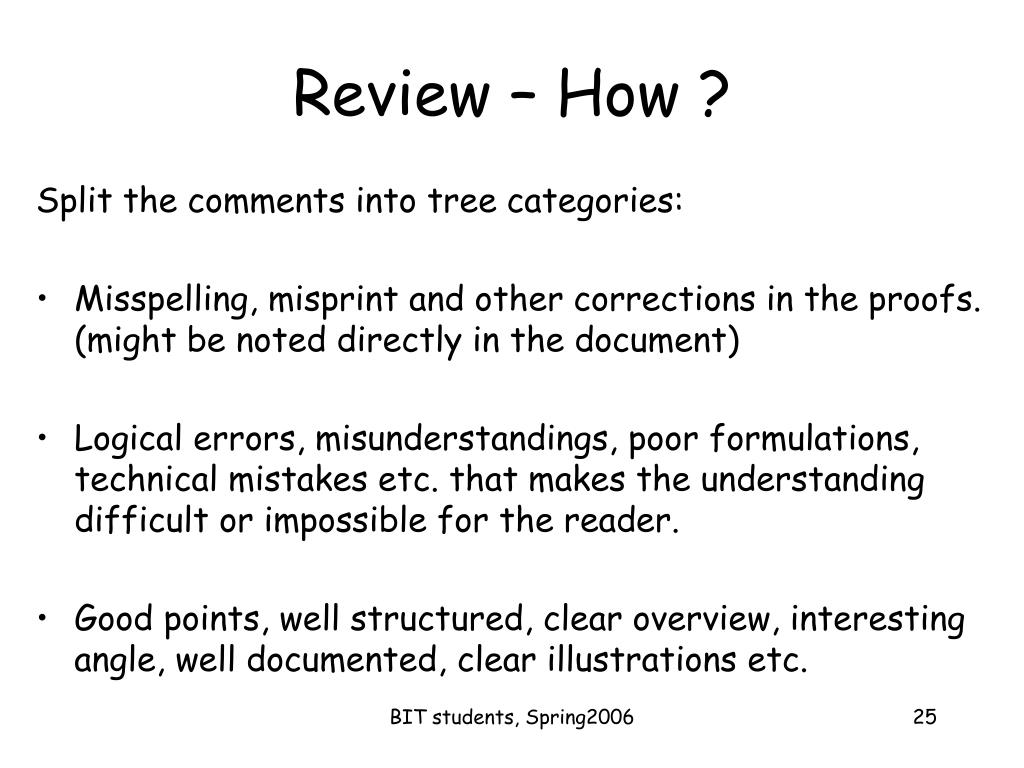 Review – How ?

Split the comments into tree categories:

• Misspelling, misprint and other corrections in the proofs. (might be noted directly in the document)

• Logical errors, misunderstandings, poor formulations, technical mistakes etc. that makes the understanding difficult or impossible for the reader.

• Good points, well structured, clear overview, interesting angle, well documented, clear illustrations etc.

BIT students, Spring2006

25